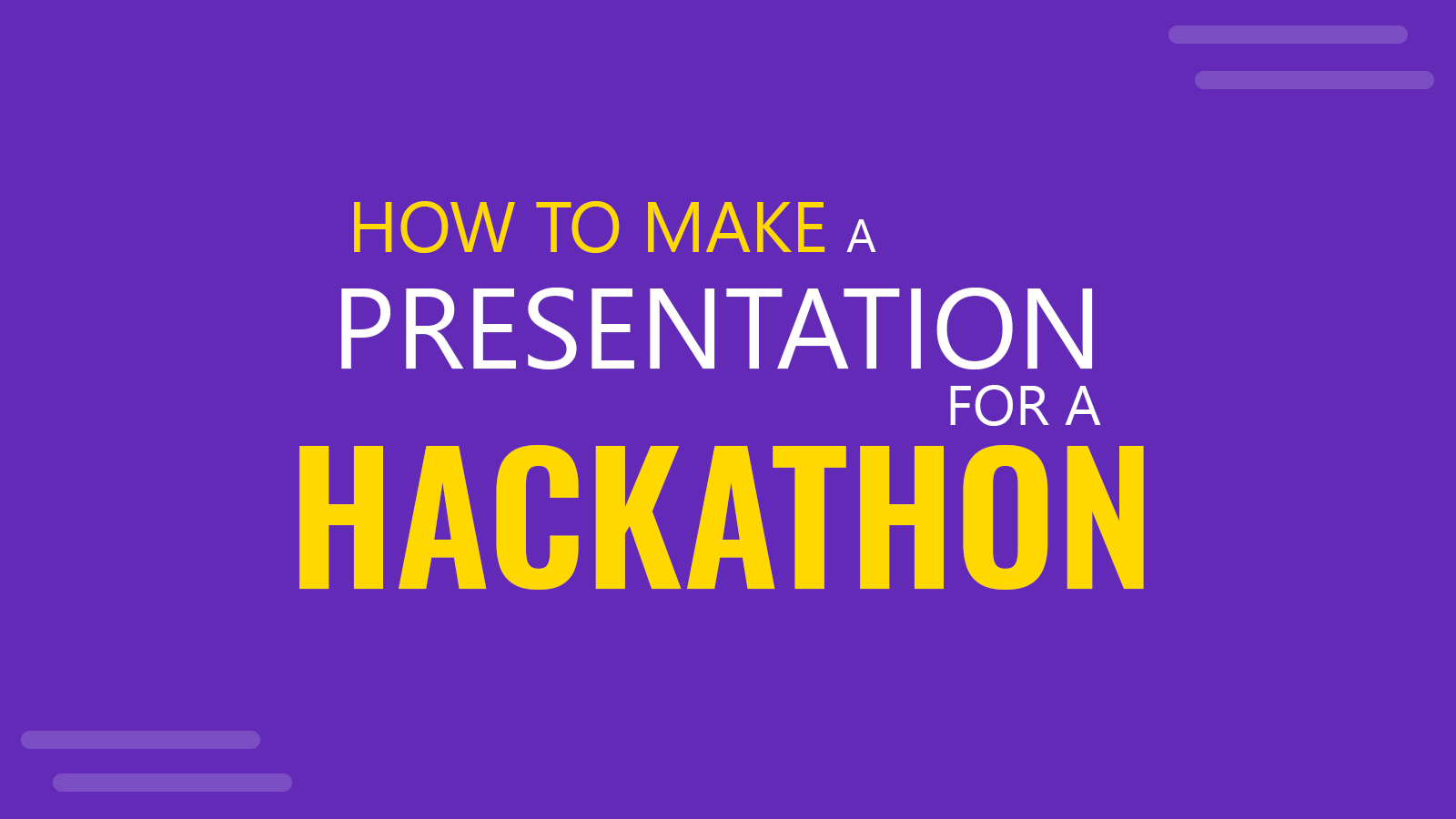 HOW TO MAKE A
PRESENTATION
FOR A
HACKATHON